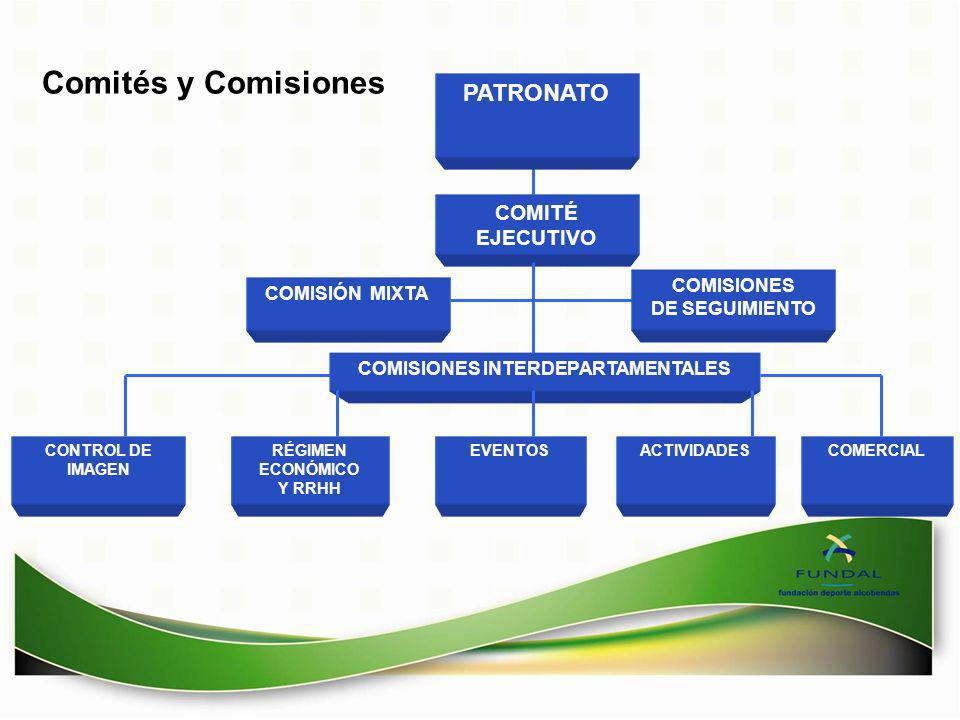 Comités y Comisiones

PATRONATO

COMITÉ EJECUTIVO

COMISIÓN MIXTA

COMISIONES DE SEGUIMIENTO

COMISIONES INTERDEPARTAMENTALES

CONTROL DE IMAGEN

RÉGIMEN ECONÓMICO Y RRHH

EVENTOS

ACTIVIDADES

COMERCIAL

FUNDAL
fundación deporte alcobendas